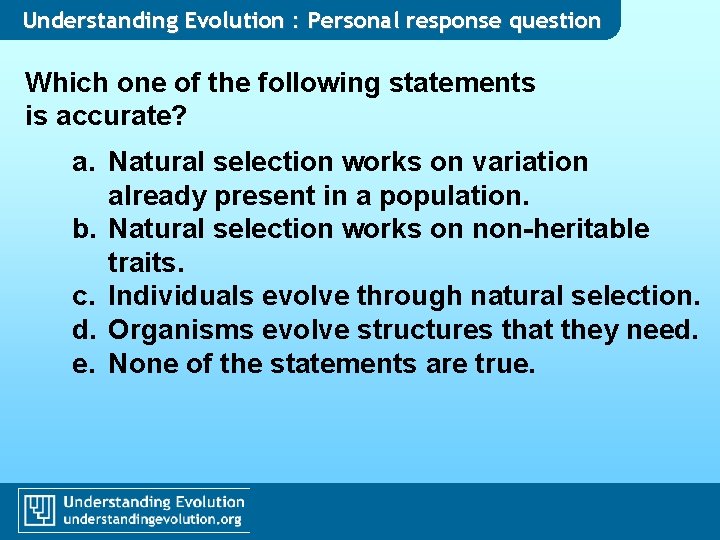 Understanding Evolution : Personal response question

Which one of the following statements is accurate?

a. Natural selection works on variation already present in a population.
b. Natural selection works on non-heritable traits.
c. Individuals evolve through natural selection.
d. Organisms evolve structures that they need.
e. None of the statements are true.

Understanding Evolution
understandingevolution.org